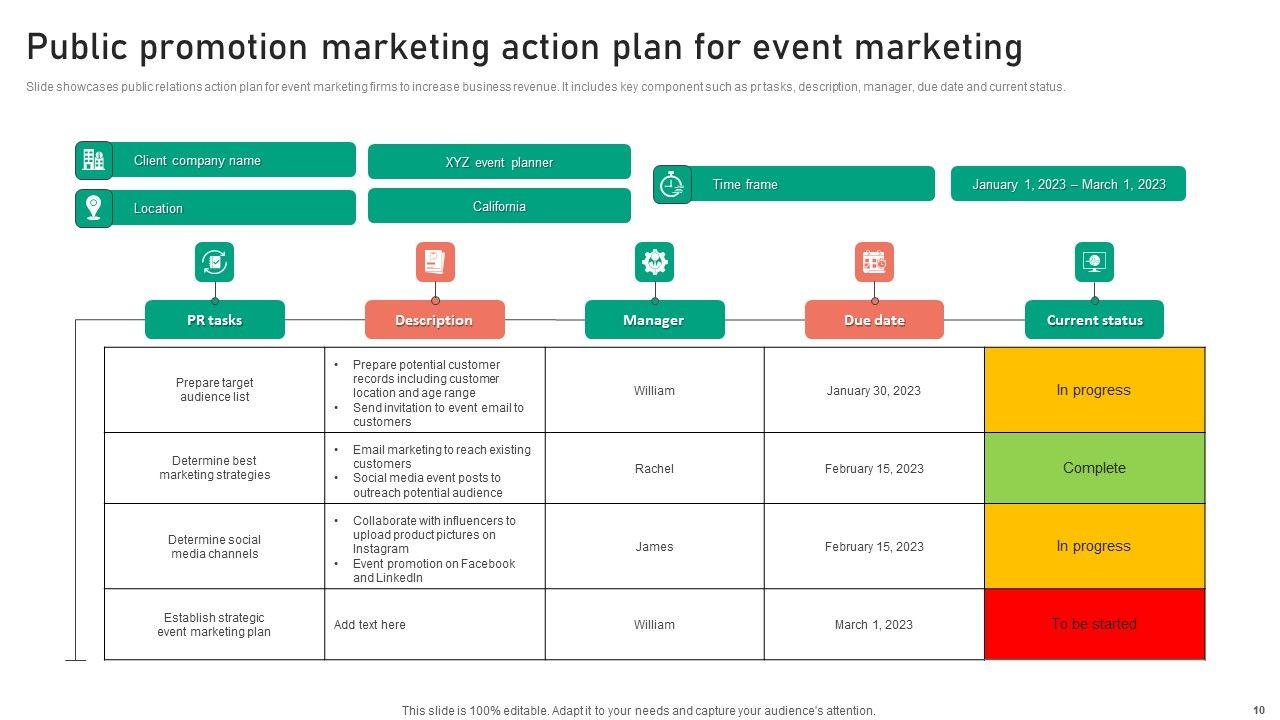 Public promotion marketing action plan for event marketing

Slide showcases public relations action plan for event marketing firms to increase business revenue. It includes key component such as pr tasks, description, manager, due date and current status.

Client company name

XYZ event planner

Location

California

Time frame

January 1, 2023 – March 1, 2023

| PR tasks | Description | Manager | Due date | Current status |
|---|---|---|---|---|
| Prepare target audience list | • Prepare potential customer records including customer location and age range • Send invitation to event email to customers | William | January 30, 2023 | In progress |
| Determine best marketing strategies | • Email marketing to reach existing customers • Social media event posts to outreach potential audience | Rachel | February 15, 2023 | Complete |
| Determine social media channels | • Collaborate with influencers to upload product pictures on Instagram • Event promotion on Facebook and LinkedIn | James | February 15, 2023 | In progress |
| Establish strategic event marketing plan | Add text here | William | March 1, 2023 | To be started |

This slide is 100% editable. Adapt it to your needs and capture your audience's attention.

10